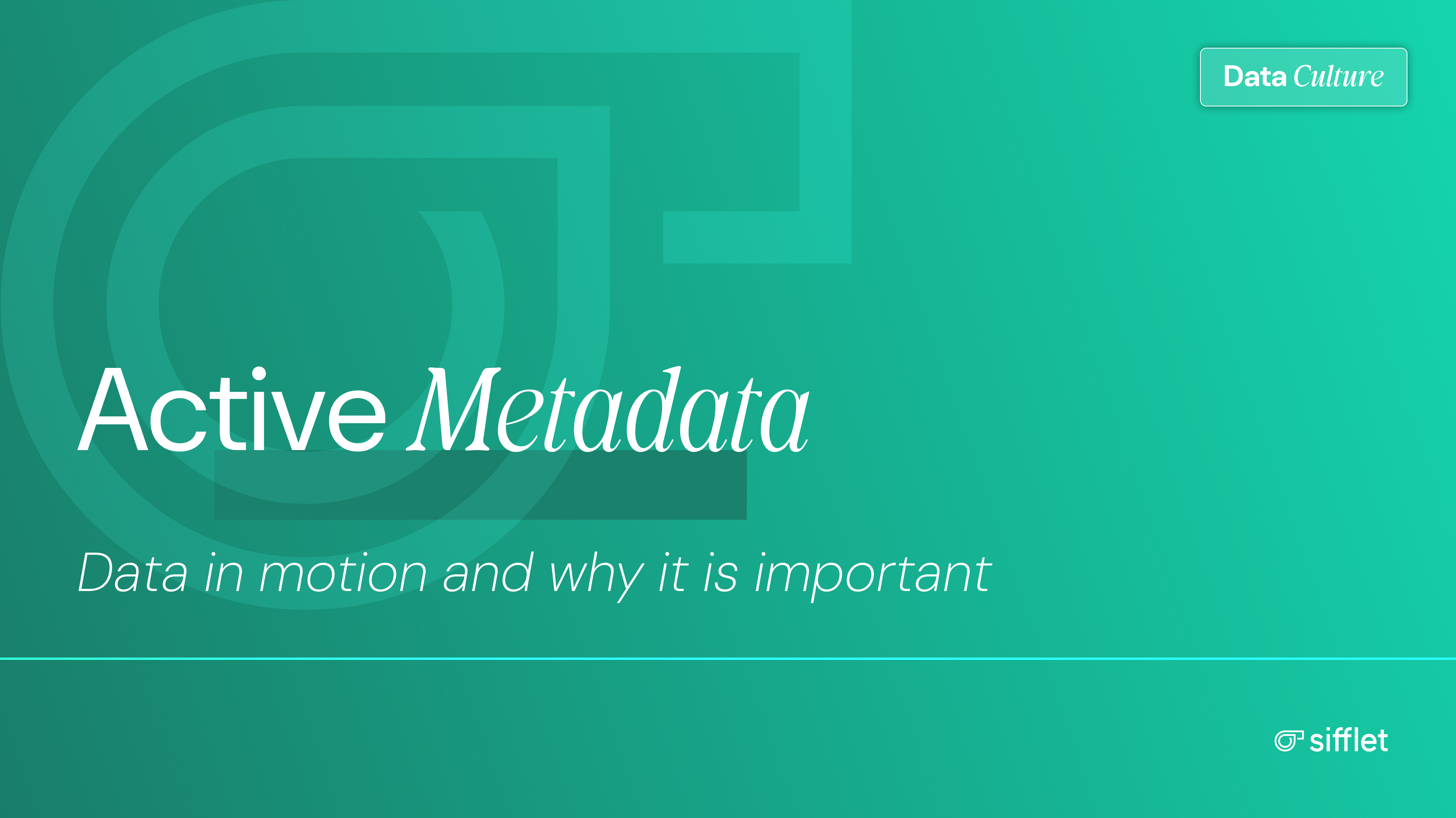 Data Culture

Active Metadata

Data in motion and why it is important

sifflet